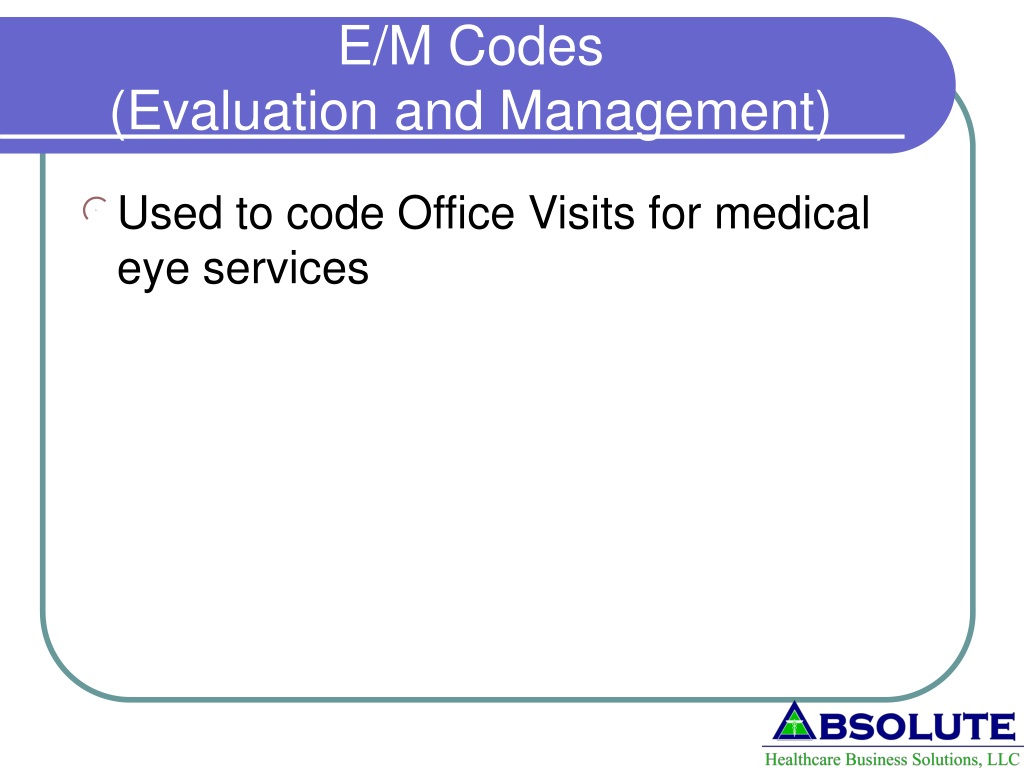 E/M Codes
(Evaluation and Management)

Used to code Office Visits for medical eye services

ABSOLUTE
Healthcare Business Solutions, LLC